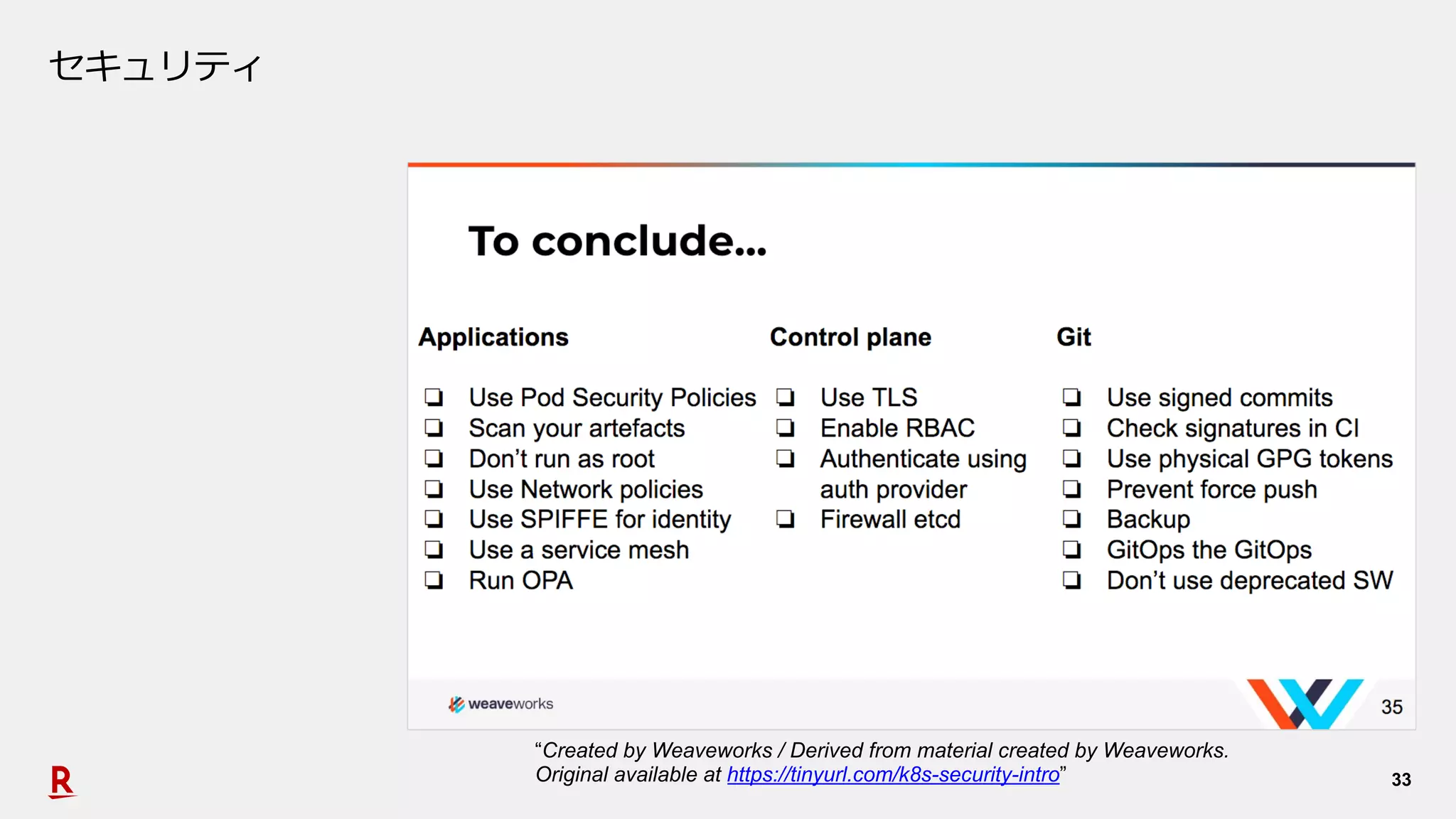 セキュリティ

To conclude...

Applications

❏ Use Pod Security Policies
❏ Scan your artefacts
❏ Don't run as root
❏ Use Network policies
❏ Use SPIFFE for identity
❏ Use a service mesh
❏ Run OPA

Control plane

❏ Use TLS
❏ Enable RBAC
❏ Authenticate using auth provider
❏ Firewall etcd

Git

❏ Use signed commits
❏ Check signatures in CI
❏ Use physical GPG tokens
❏ Prevent force push
❏ Backup
❏ GitOps the GitOps
❏ Don't use deprecated SW

weaveworks

35

"Created by Weaveworks / Derived from material created by Weaveworks. Original available at https://tinyurl.com/k8s-security-intro"

R

33